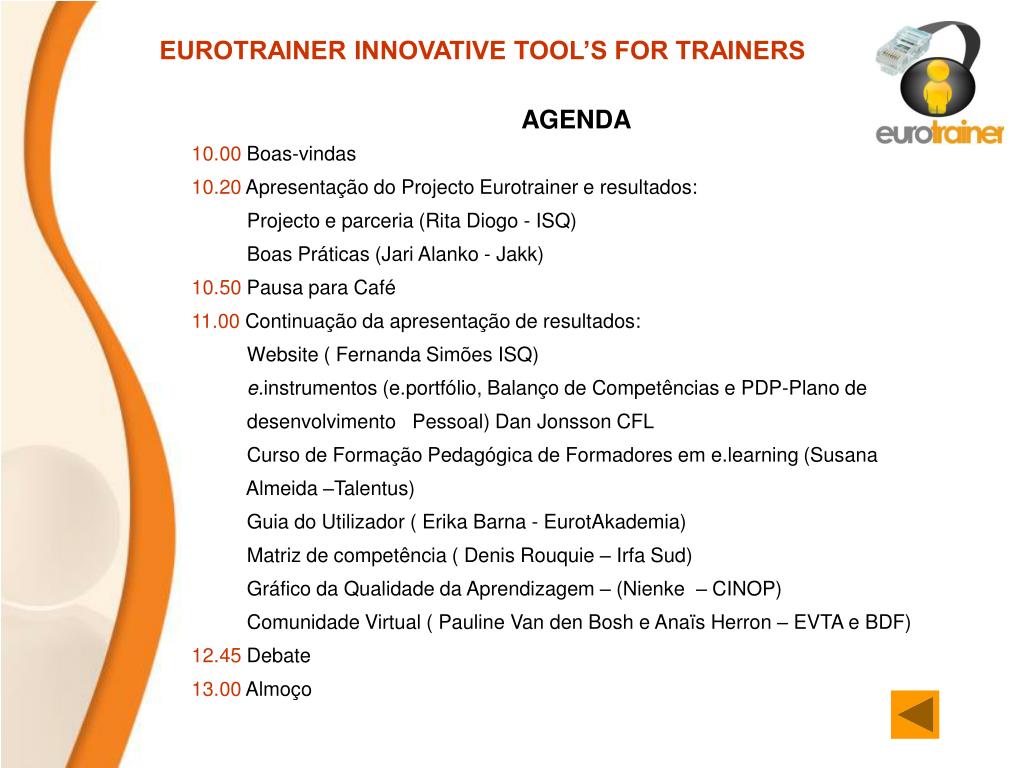 EUROTRAINER INNOVATIVE TOOL'S FOR TRAINERS

eurotrainer

AGENDA

10.00 Boas-vindas

10.20 Apresentação do Projecto Eurotrainer e resultados:

Projecto e parceria (Rita Diogo - ISQ)

Boas Práticas (Jari Alanko - Jakk)

10.50 Pausa para Café

11.00 Continuação da apresentação de resultados:

Website ( Fernanda Simões ISQ)

e.instrumentos (e.portfólio, Balanço de Competências e PDP-Plano de desenvolvimento Pessoal) Dan Jonsson CFL

Curso de Formação Pedagógica de Formadores em e.learning (Susana Almeida –Talentus)

Guia do Utilizador ( Erika Barna - EurotAkademia)

Matriz de competência ( Denis Rouquie – Irfa Sud)

Gráfico da Qualidade da Aprendizagem – (Nienke – CINOP)

Comunidade Virtual ( Pauline Van den Bosh e Anaïs Herron – EVTA e BDF)

12.45 Debate

13.00 Almoço